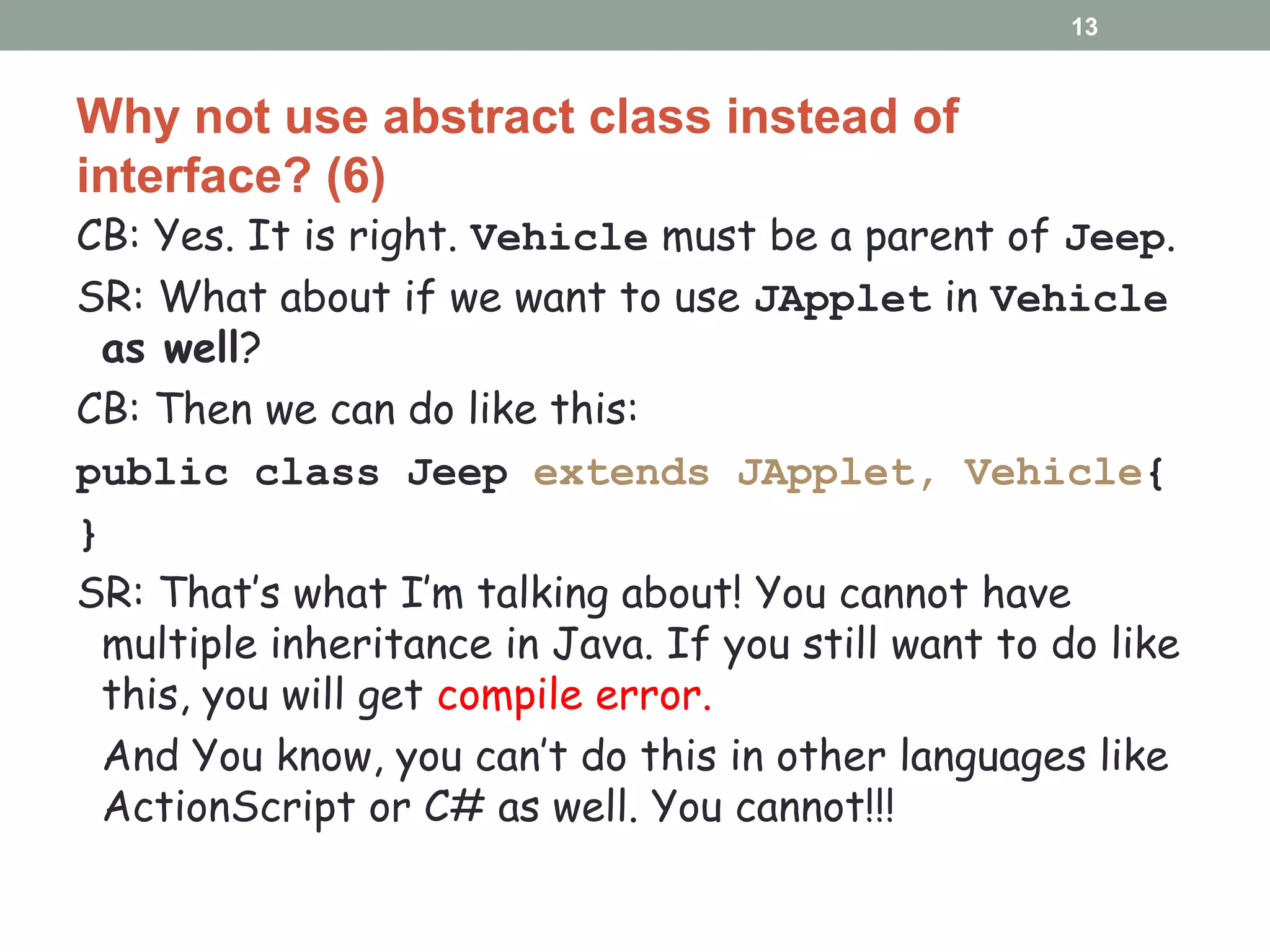 13

Why not use abstract class instead of interface? (6)

CB: Yes. It is right. Vehicle must be a parent of Jeep.

SR: What about if we want to use JApplet in Vehicle as well?

CB: Then we can do like this:

public class Jeep extends JApplet, Vehicle{

}

SR: That's what I'm talking about! You cannot have multiple inheritance in Java. If you still want to do like this, you will get compile error.

And You know, you can't do this in other languages like ActionScript or C# as well. You cannot!!!